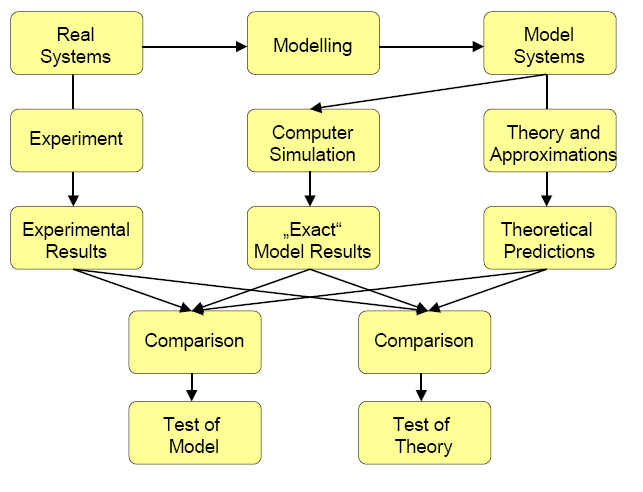 Real Systems

Modelling

Model Systems

Experiment

Computer Simulation

Theory and Approximations

Experimental Results

„Exact“ Model Results

Theoretical Predictions

Comparison

Comparison

Test of Model

Test of Theory